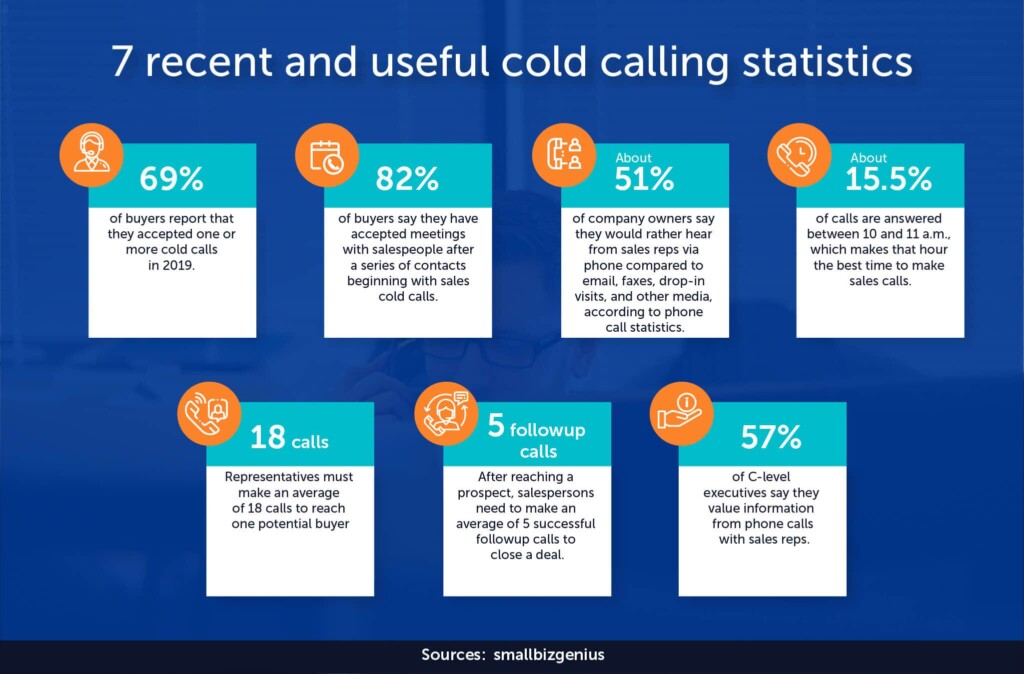 7 recent and useful cold calling statistics

69%

of buyers report that they accepted one or more cold calls in 2019.

82%

of buyers say they have accepted meetings with salespeople after a series of contacts beginning with sales cold calls.

About
51%

of company owners say they would rather hear from sales reps via phone compared to email, faxes, drop-in visits, and other media, according to phone call statistics.

About
15.5%

of calls are answered between 10 and 11 a.m., which makes that hour the best time to make sales calls.

18 calls

Representatives must make an average of 18 calls to reach one potential buyer

5 followup calls

After reaching a prospect, salespersons need to make an average of 5 successful followup calls to close a deal.

57%

of C-level executives say they value information from phone calls with sales reps.

Sources: smallbizgenius